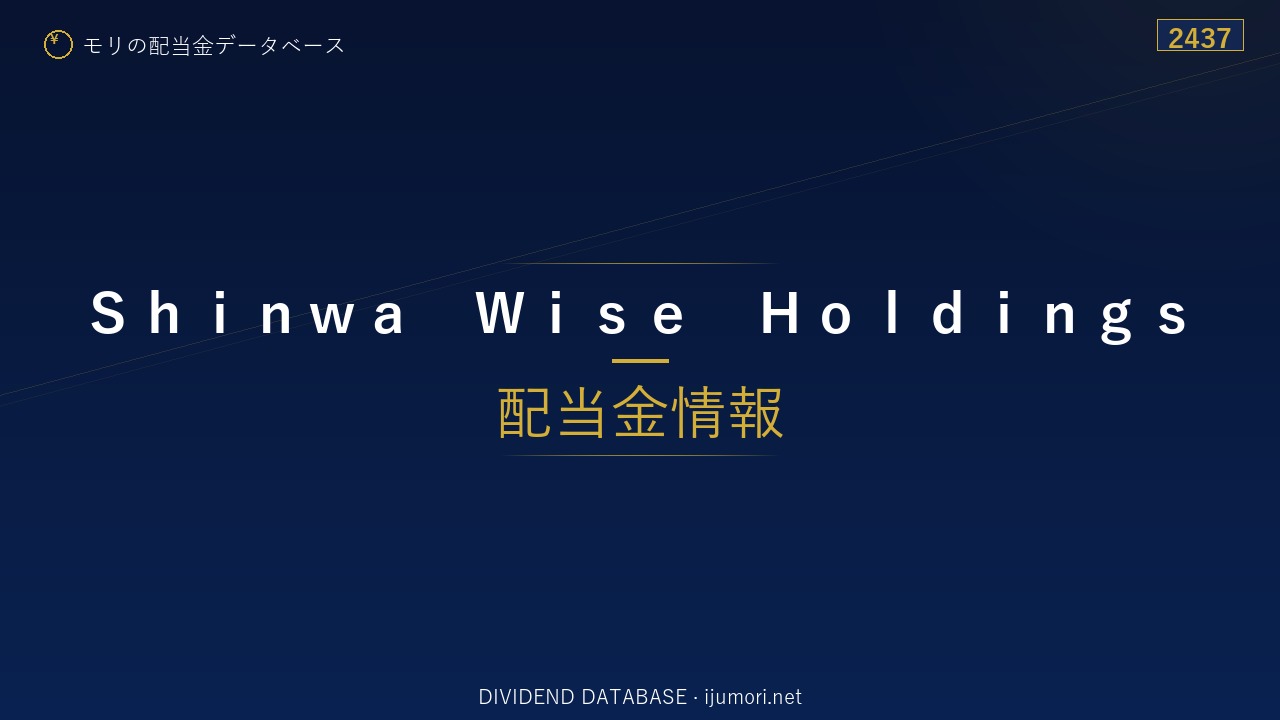 ¥ モリの配当金データベース

2437

Shinwa Wise Holdings

配当金情報

DIVIDEND DATABASE · ijumori.net